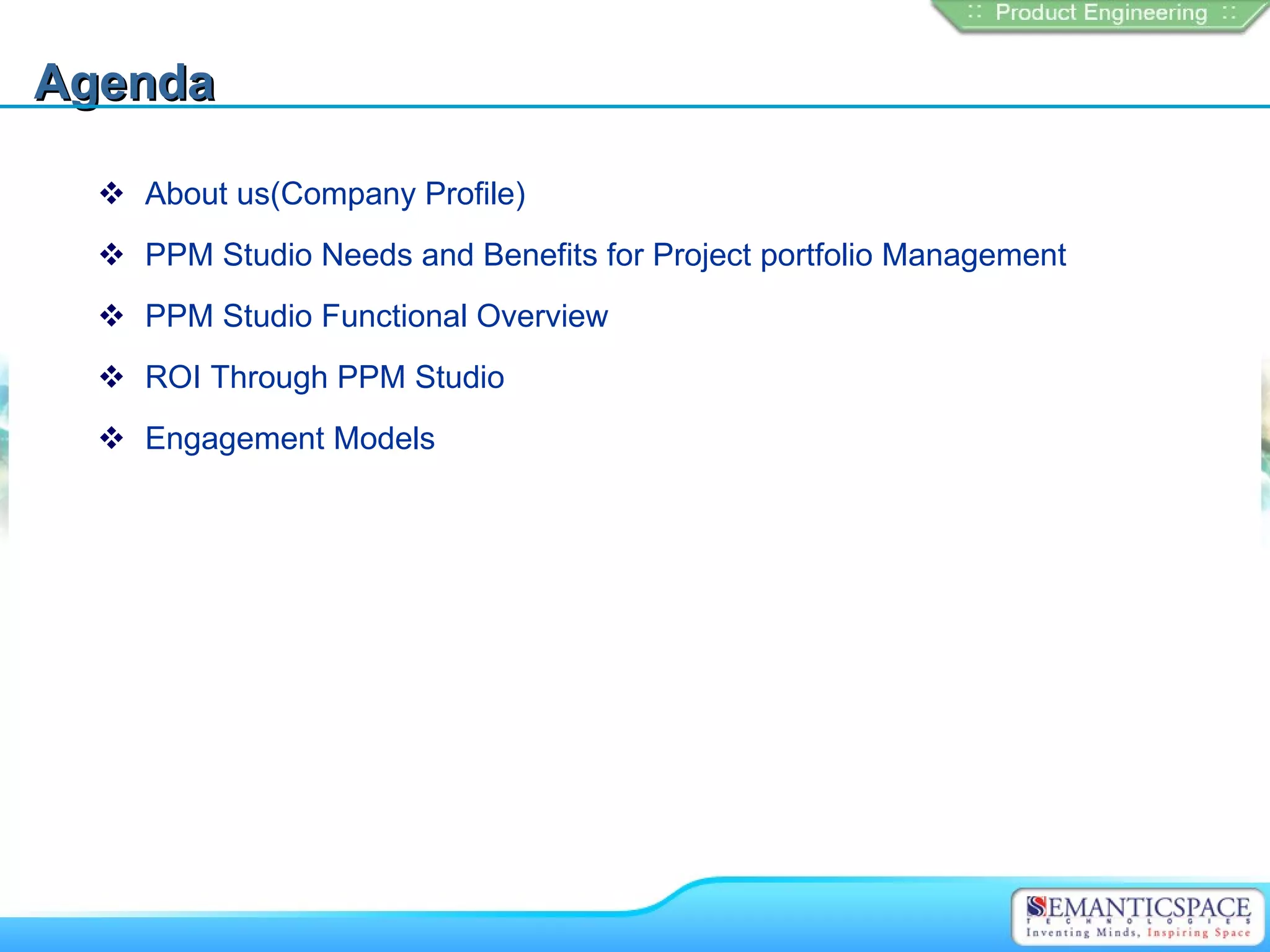 :: Product Engineering ::

Agenda

❖ About us(Company Profile)

❖ PPM Studio Needs and Benefits for Project portfolio Management

❖ PPM Studio Functional Overview

❖ ROI Through PPM Studio

❖ Engagement Models

SEMANTICSPACE
TECHNOLOGIES
Inventing Minds, Inspiring Space